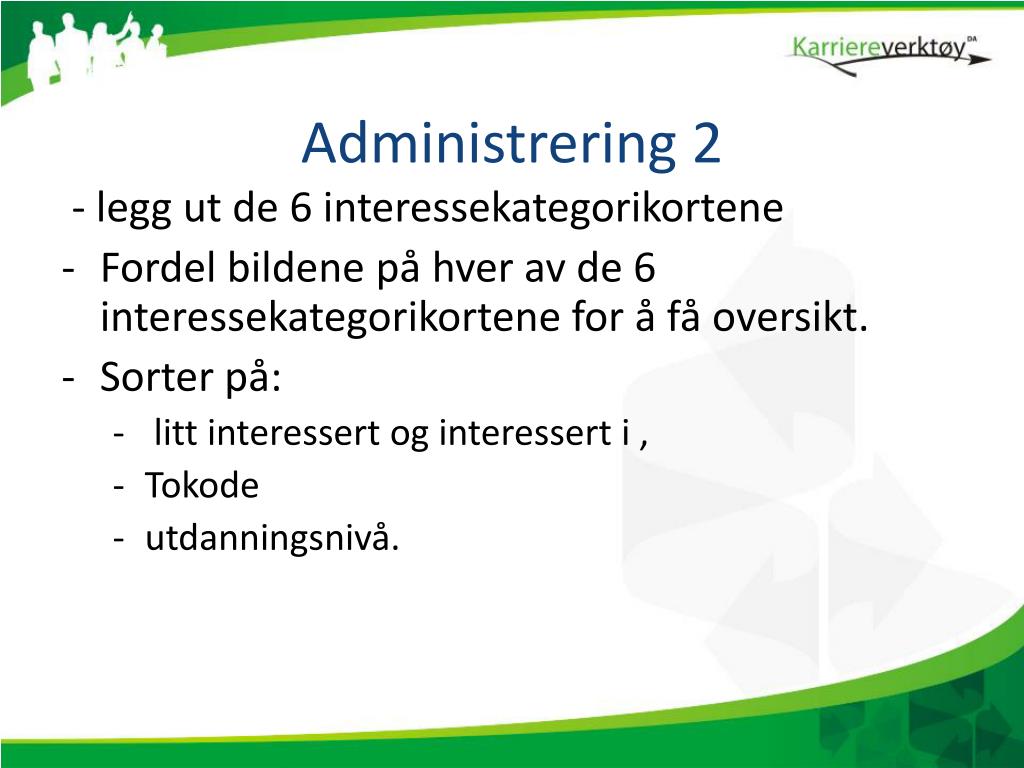 Karriereverktøy DA

Administrering 2

- legg ut de 6 interessekategorikortene

- Fordel bildene på hver av de 6 interessekategorikortene for å få oversikt.
- Sorter på:
  - litt interessert og interessert i ,
  - Tokode
  - utdanningsnivå.